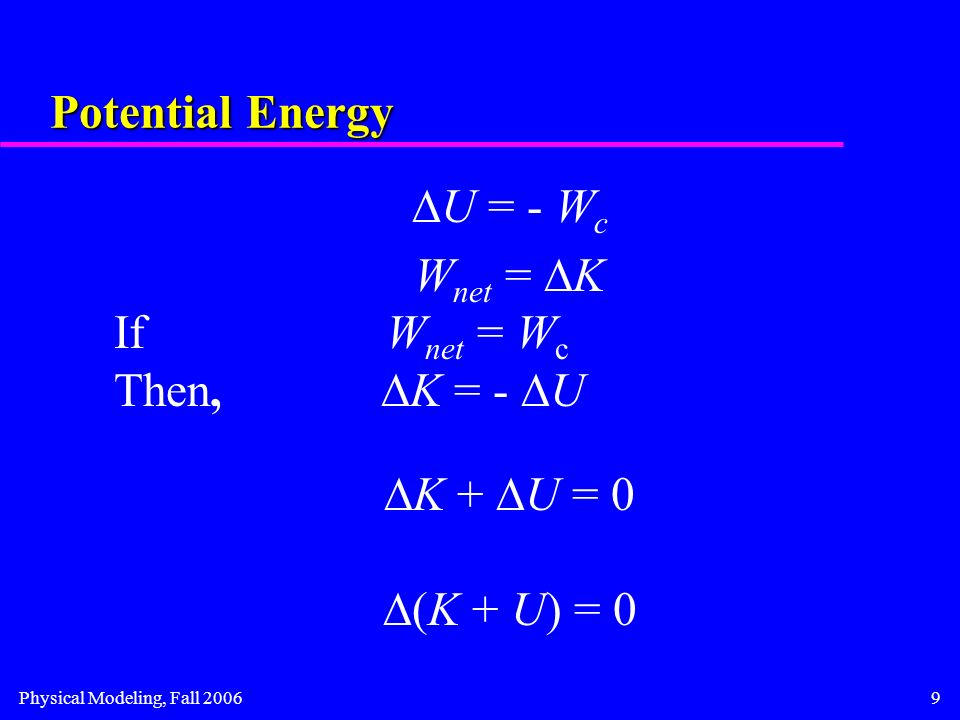 Potential Energy

$\Delta U = - W_c$

$W_{net} = \Delta K$

If $W_{net} = W_c$

Then, $\Delta K = - \Delta U$

$\Delta K + \Delta U = 0$

$\Delta(K + U) = 0$

Physical Modeling, Fall 2006

9